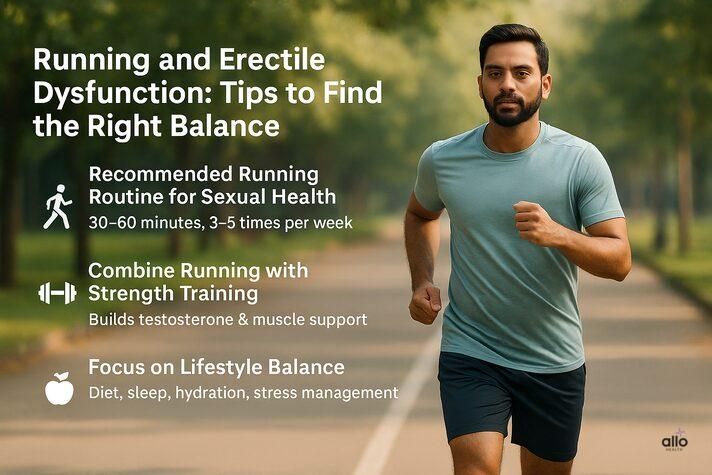 Running and Erectile Dysfunction: Tips to Find the Right Balance

Recommended Running Routine for Sexual Health
30–60 minutes, 3–5 times per week

Combine Running with Strength Training
Builds testosterone & muscle support

Focus on Lifestyle Balance
Diet, sleep, hydration, stress management

allo
HEALTH